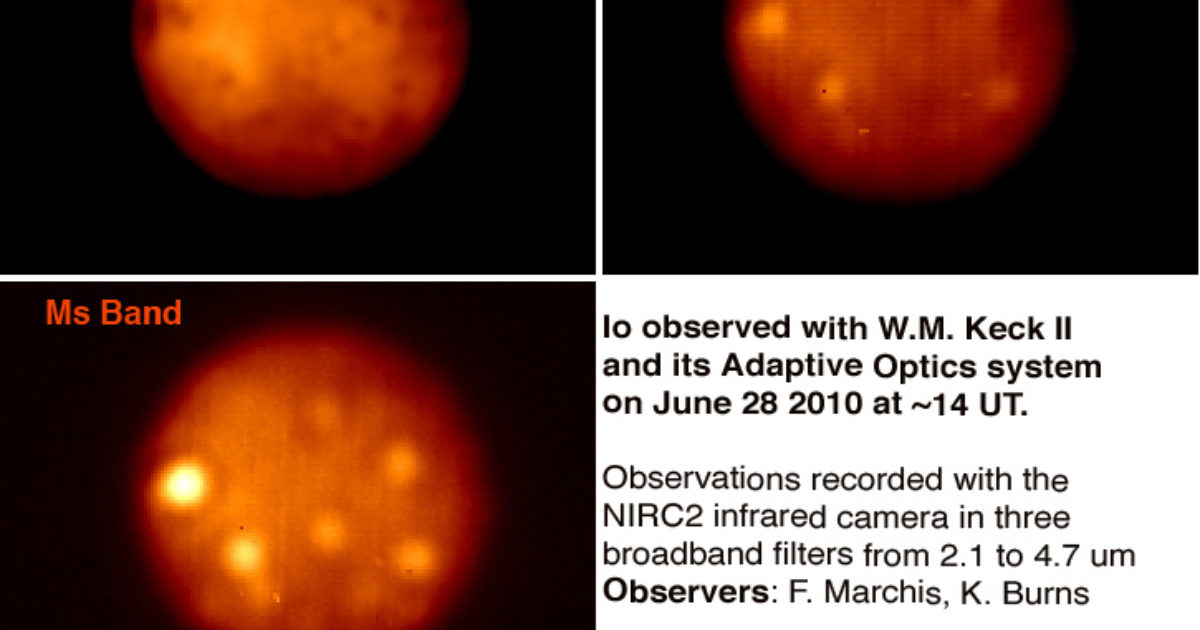 Ms Band

Io observed with W.M. Keck II and its Adaptive Optics system on June 28 2010 at ~14 UT.

Observations recorded with the NIRC2 infrared camera in three broadband filters from 2.1 to 4.7 um
Observers: F. Marchis, K. Burns